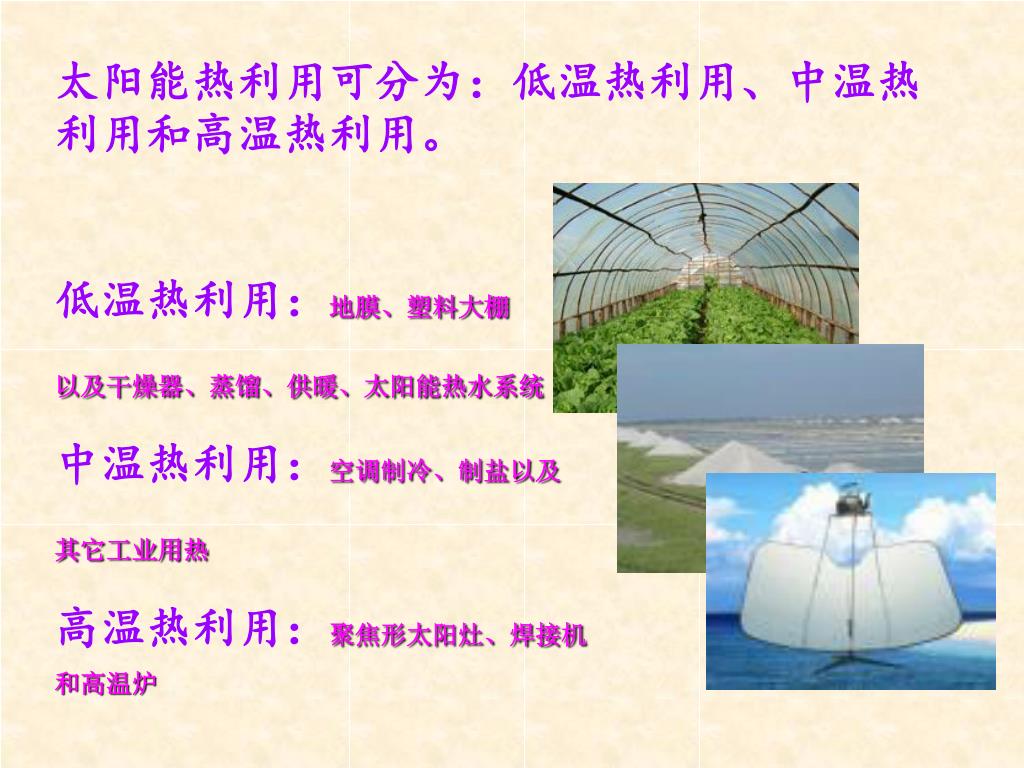 太阳能热利用可分为：低温热利用、中温热利用和高温热利用。

低温热利用：地膜、塑料大棚以及干燥器、蒸馏、供暖、太阳能热水系统

中温热利用：空调制冷、制盐以及其它工业用热

高温热利用：聚焦形太阳灶、焊接机和高温炉